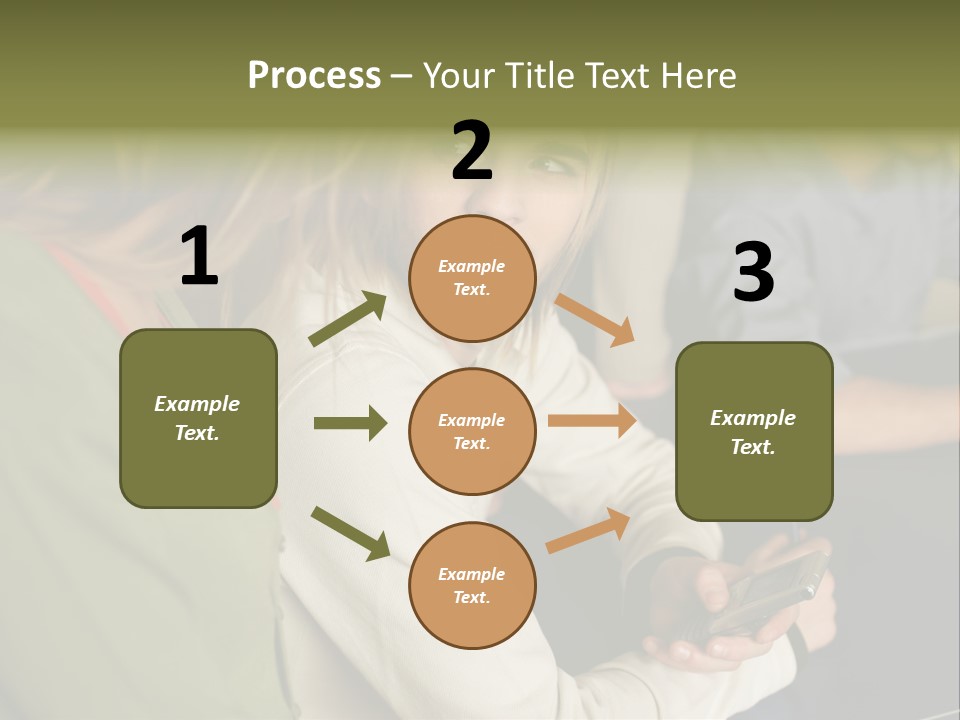 Process – Your Title Text Here

1

Example Text.

2

Example Text.

Example Text.

Example Text.

3

Example Text.